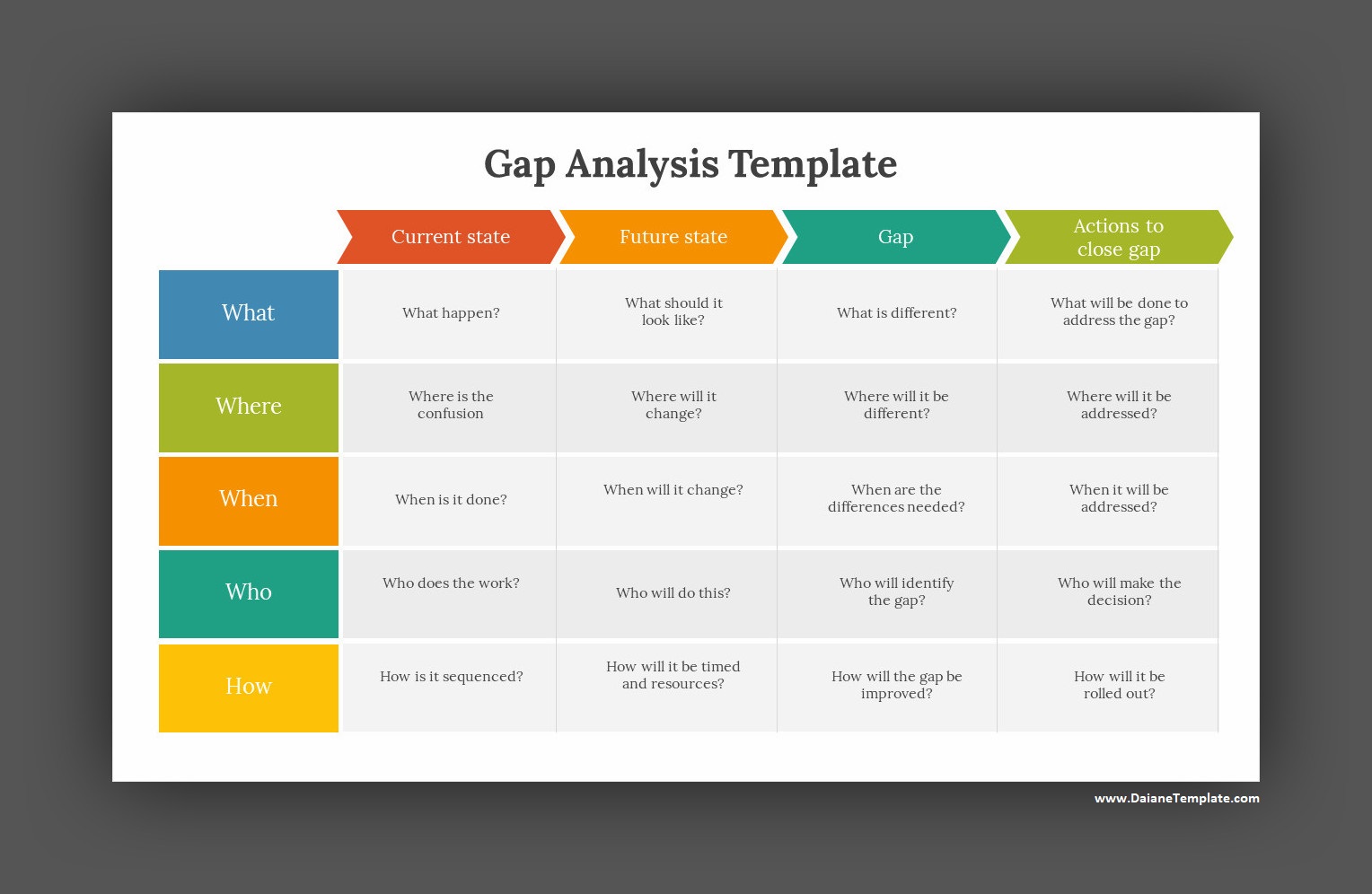 Gap Analysis Template

| | Current state | Future state | Gap | Actions to close gap |
|---|---|---|---|---|
| What | What happen? | What should it look like? | What is different? | What will be done to address the gap? |
| Where | Where is the confusion | Where will it change? | Where will it be different? | Where will it be addressed? |
| When | When is it done? | When will it change? | When are the differences needed? | When it will be addressed? |
| Who | Who does the work? | Who will do this? | Who will identify the gap? | Who will make the decision? |
| How | How is it sequenced? | How will it be timed and resources? | How will the gap be improved? | How will it be rolled out? |

www.DaianeTemplate.com